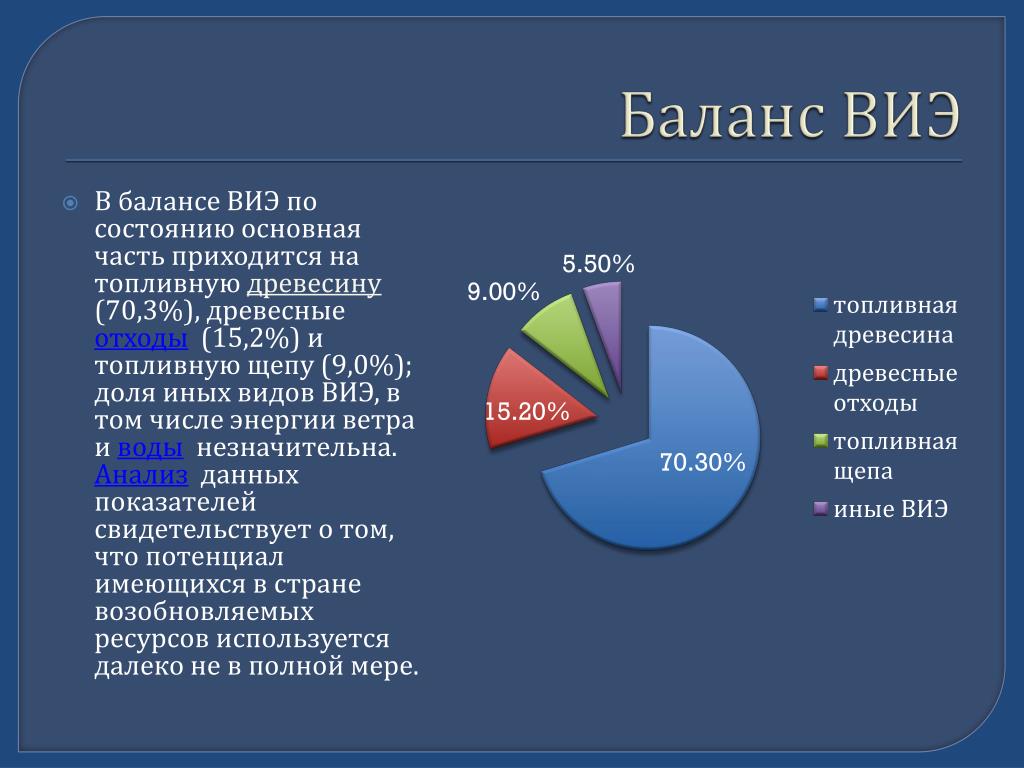 Баланс ВИЭ

В балансе ВИЭ по состоянию основная часть приходится на топливную древесину (70,3%), древесные отходы (15,2%) и топливную щепу (9,0%); доля иных видов ВИЭ, в том числе энергии ветра и воды незначительна. Анализ данных показателей свидетельствует о том, что потенциал имеющихся в стране возобновляемых ресурсов используется далеко не в полной мере.

5.50%
9.00%
15.20%
70.30%

топливная древесина
древесные отходы
топливная щепа
иные ВИЭ